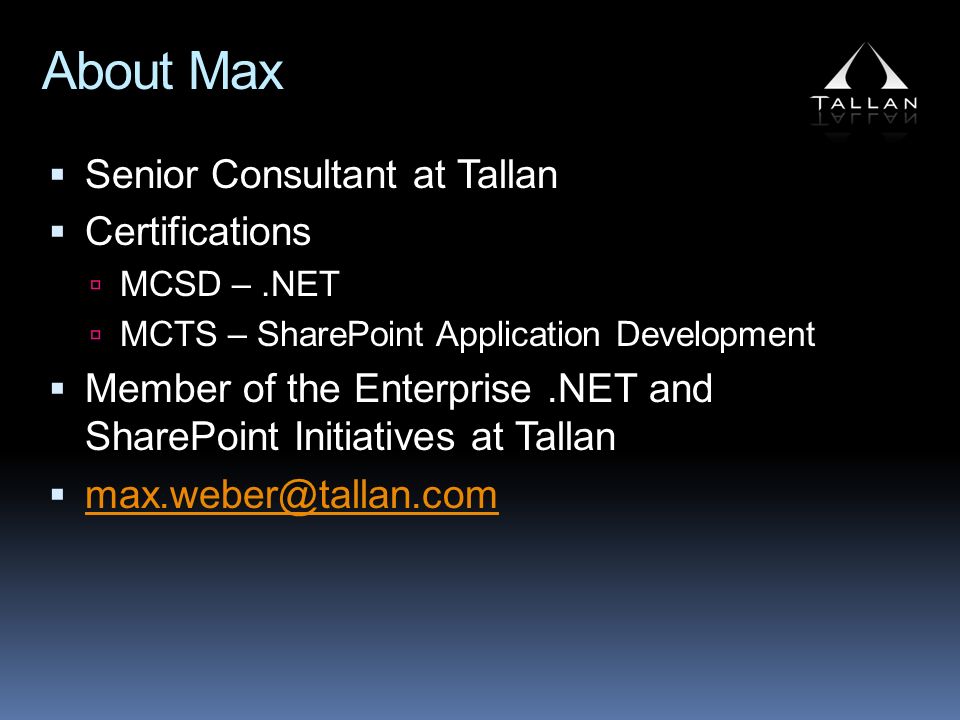 About Max

TALLAN

- Senior Consultant at Tallan
- Certifications
  - MCSD – .NET
  - MCTS – SharePoint Application Development
- Member of the Enterprise .NET and SharePoint Initiatives at Tallan
- max.weber@tallan.com